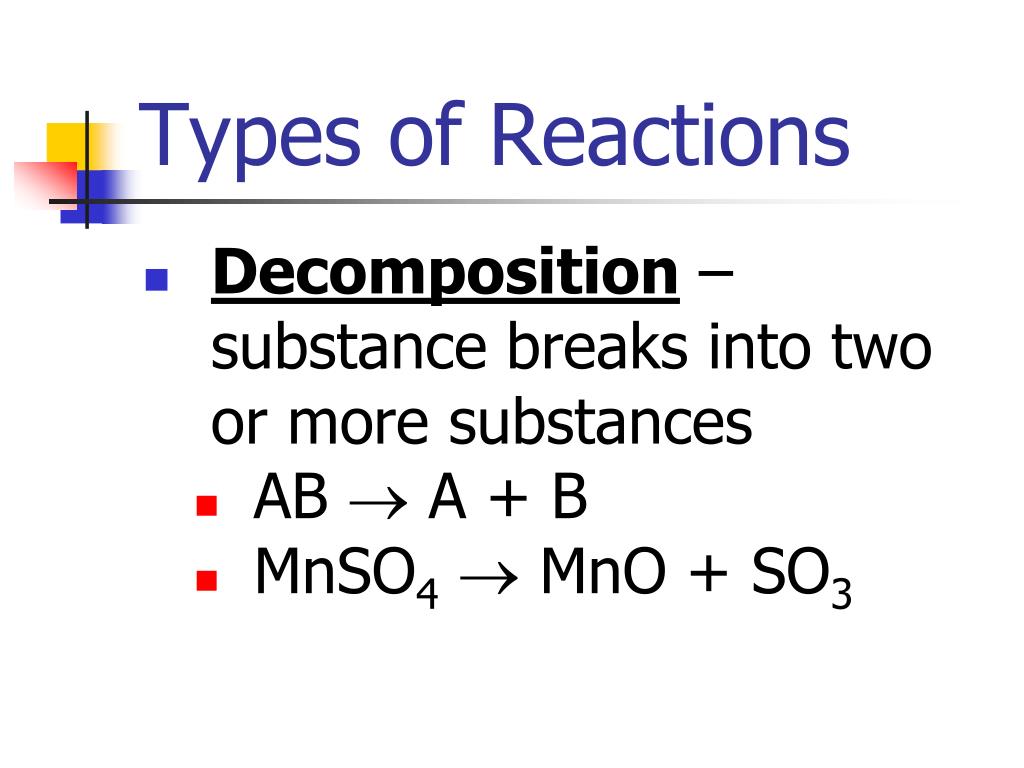 Types of Reactions

Decomposition – substance breaks into two or more substances

$AB \rightarrow A + B$

$MnSO_4 \rightarrow MnO + SO_3$